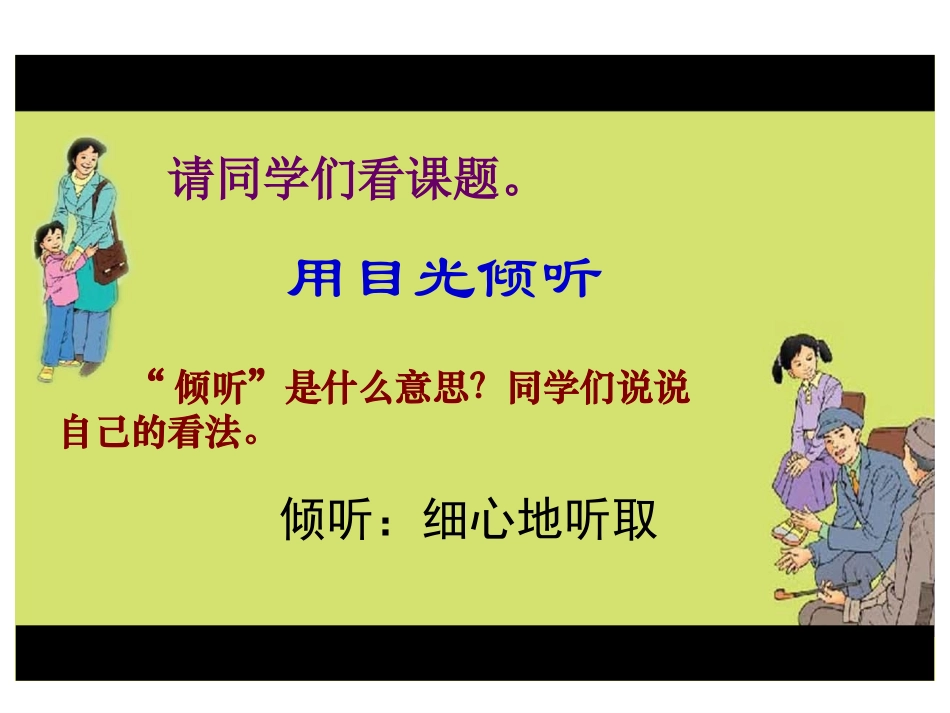 请同学们看课题。

用目光倾听

“倾听”是什么意思？同学们说说自己的看法。

倾听：细心地听取